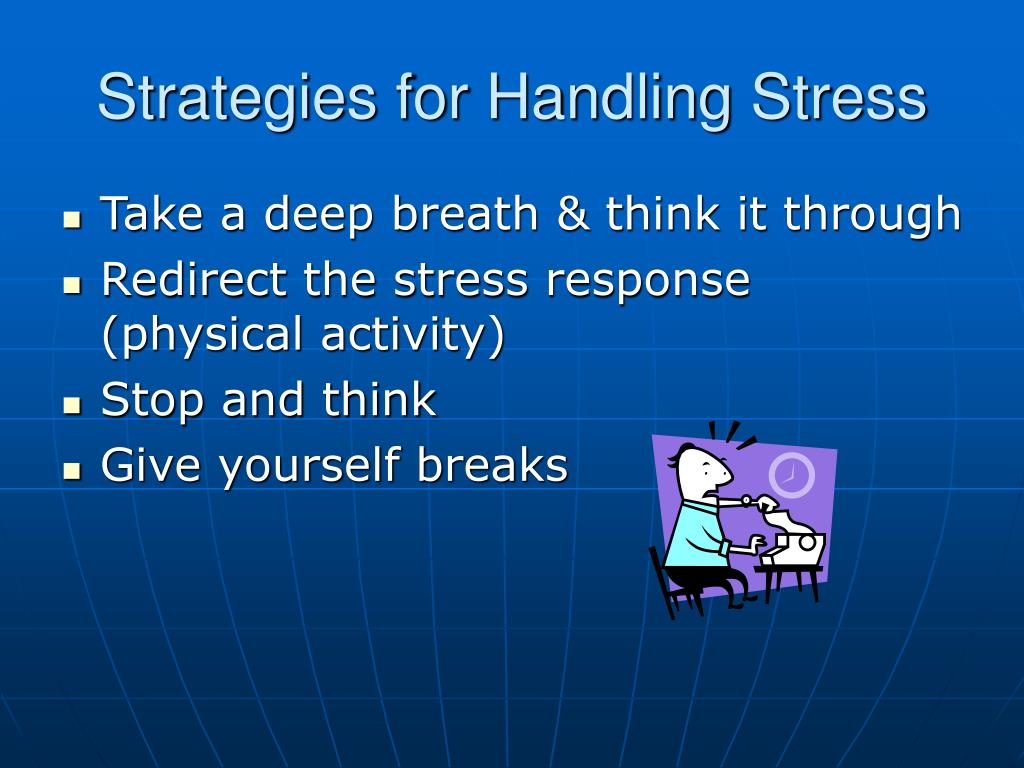 Strategies for Handling Stress

- Take a deep breath & think it through
- Redirect the stress response (physical activity)
- Stop and think
- Give yourself breaks